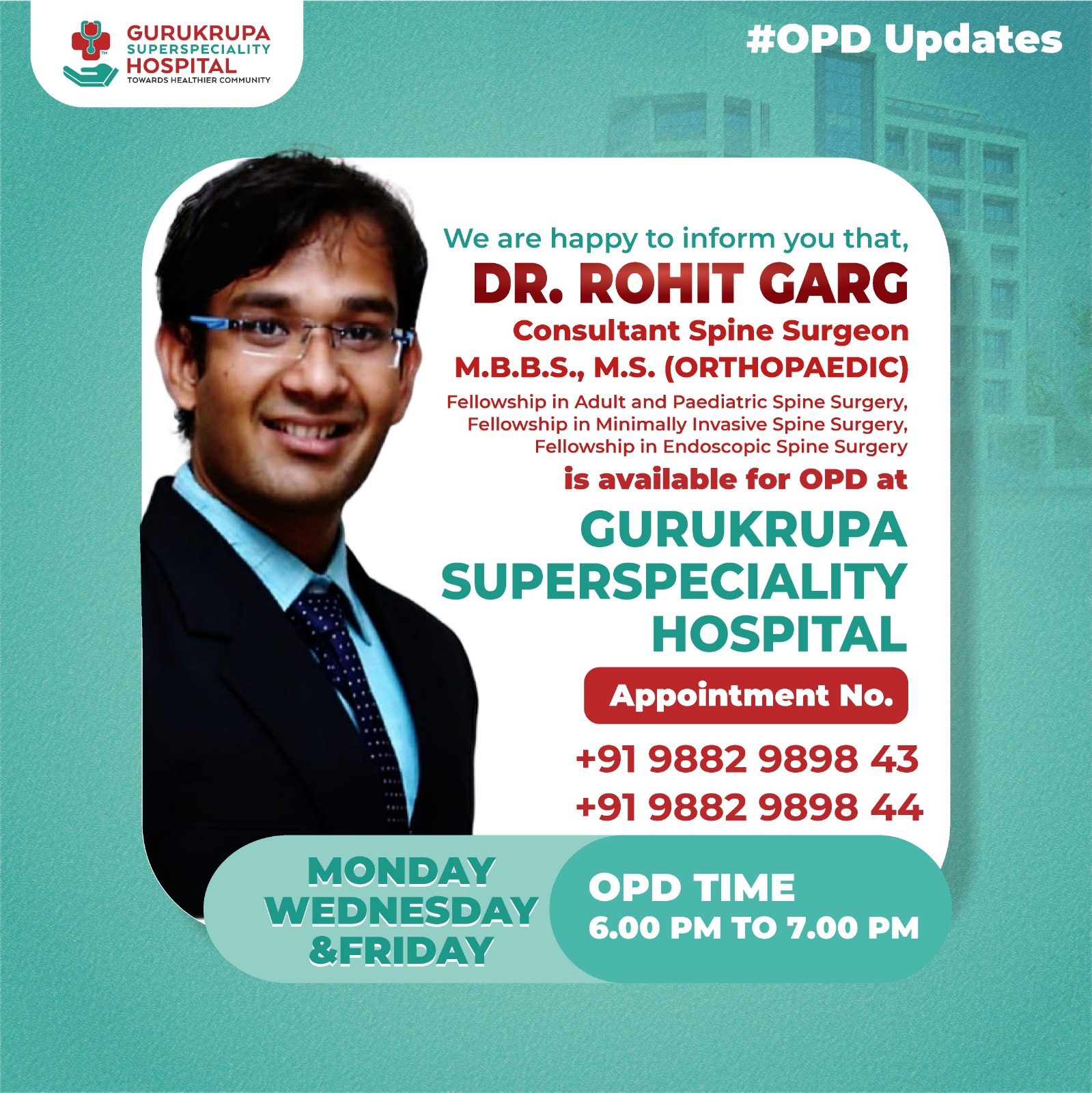 GURUKRUPA SUPERSPECIALITY HOSPITAL
TOWARDS HEALTHIER COMMUNITY

#OPD Updates

We are happy to inform you that,
DR. ROHIT GARG
Consultant Spine Surgeon
M.B.B.S., M.S. (ORTHOPAEDIC)
Fellowship in Adult and Paediatric Spine Surgery, Fellowship in Minimally Invasive Spine Surgery, Fellowship in Endoscopic Spine Surgery
is available for OPD at
GURUKRUPA SUPERSPECIALITY HOSPITAL

Appointment No.
+91 9882 9898 43
+91 9882 9898 44

MONDAY WEDNESDAY &FRIDAY

OPD TIME
6.00 PM TO 7.00 PM